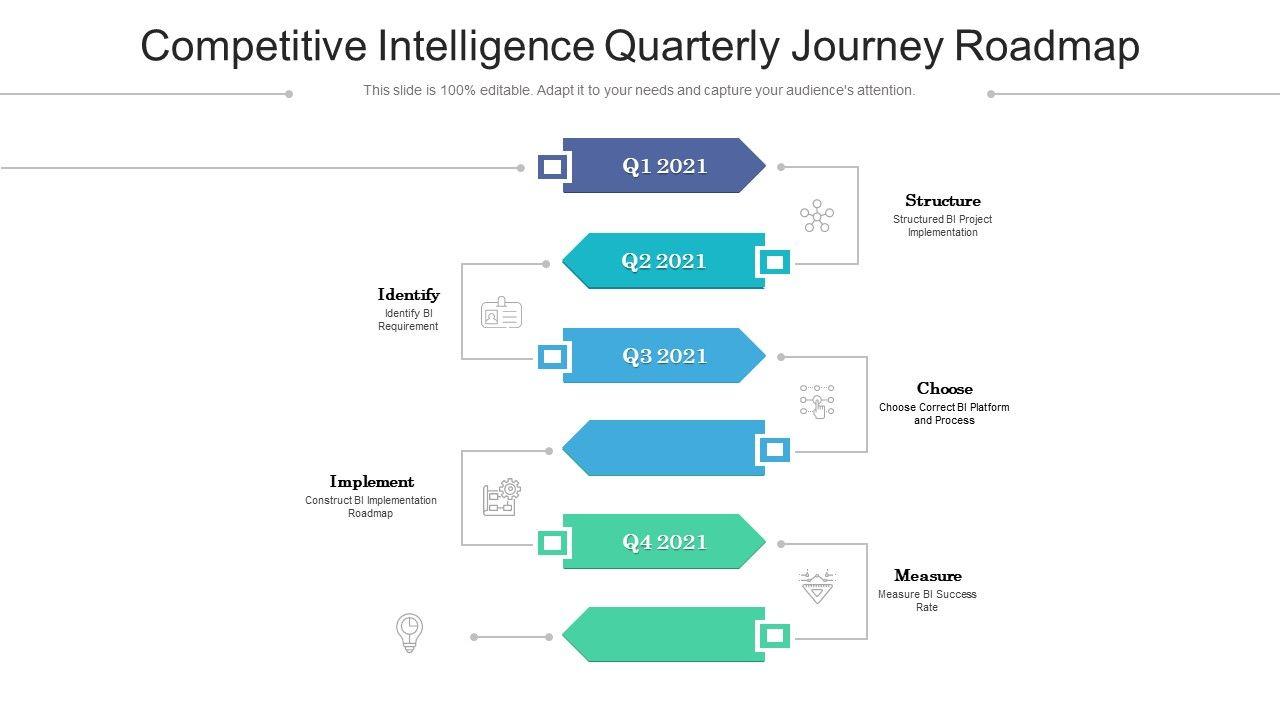 Competitive Intelligence Quarterly Journey Roadmap

This slide is 100% editable. Adapt it to your needs and capture your audience's attention.

Q1 2021

Structure
Structured BI Project Implementation

Q2 2021

Identify
Identify BI Requirement

Q3 2021

Choose
Choose Correct BI Platform and Process

Implement
Construct BI Implementation Roadmap

Q4 2021

Measure
Measure BI Success Rate